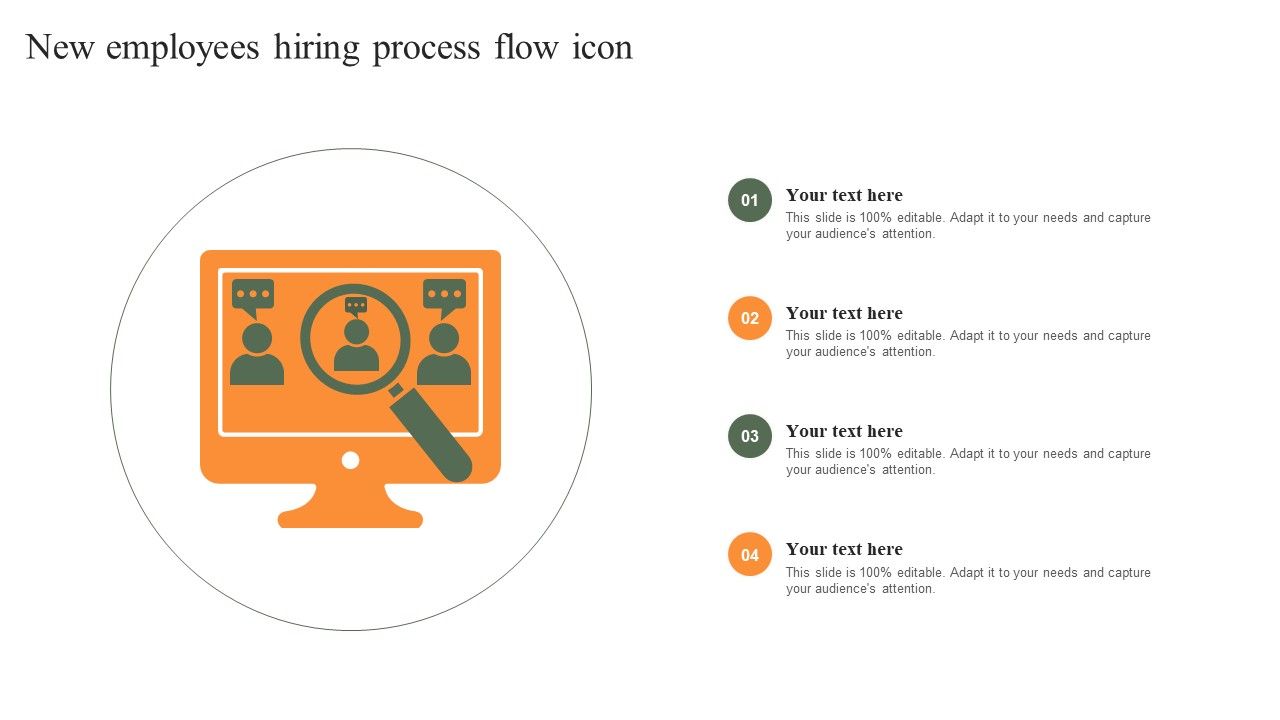 New employees hiring process flow icon

01
Your text here
This slide is 100% editable. Adapt it to your needs and capture your audience's attention.

02
Your text here
This slide is 100% editable. Adapt it to your needs and capture your audience's attention.

03
Your text here
This slide is 100% editable. Adapt it to your needs and capture your audience's attention.

04
Your text here
This slide is 100% editable. Adapt it to your needs and capture your audience's attention.